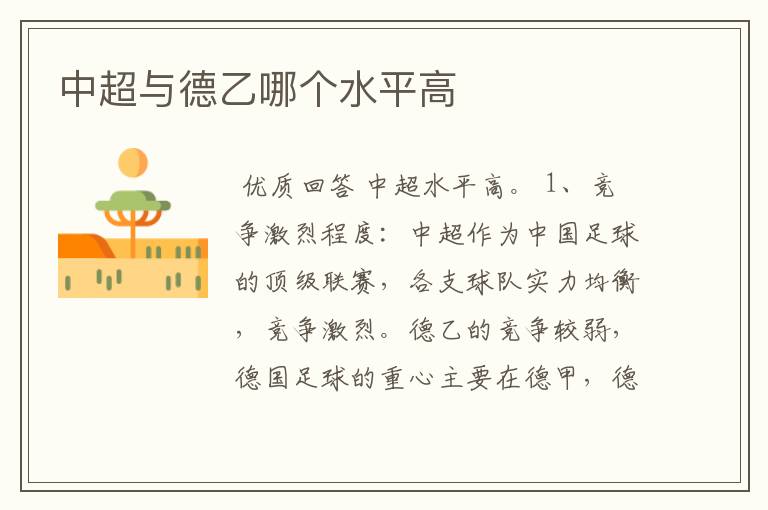 中超与德乙哪个水平高

优质回答 中超水平高。 1、竞争激烈程度：中超作为中国足球的顶级联赛，各支球队实力均衡，竞争激烈。德乙的竞争较弱，德国足球的重心主要在德甲，德